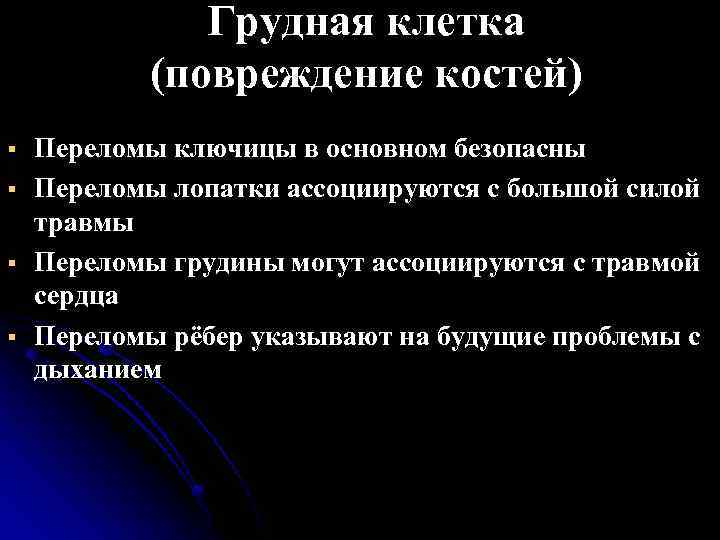 Грудная клетка (повреждение костей)

▪ Переломы ключицы в основном безопасны
▪ Переломы лопатки ассоциируются с большой силой травмы
▪ Переломы грудины могут ассоциируются с травмой сердца
▪ Переломы рёбер указывают на будущие проблемы с дыханием